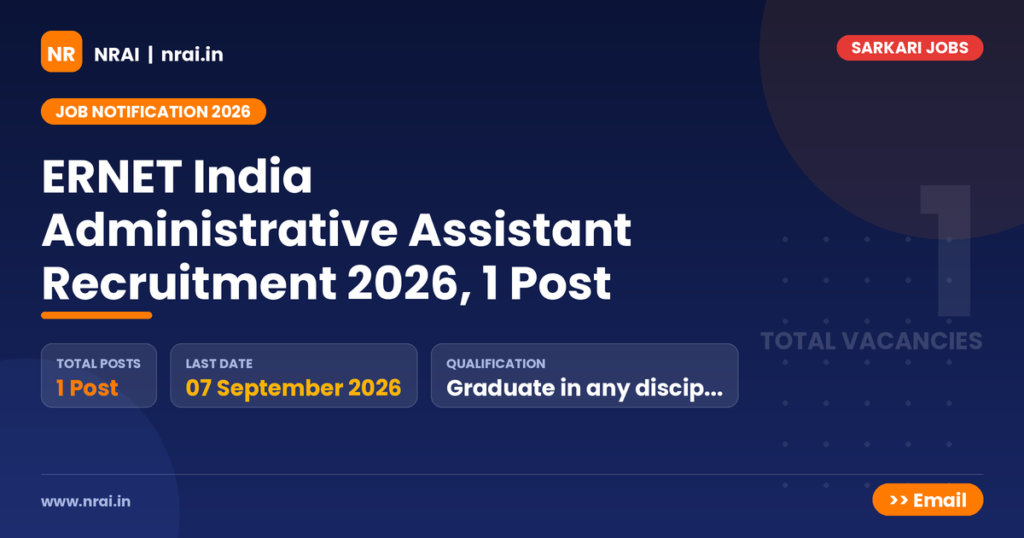 NR NRAI | nrai.in

SARKARI JOBS

JOB NOTIFICATION 2026

ERNET India Administrative Assistant Recruitment 2026, 1 Post

1
TOTAL VACANCIES

TOTAL POSTS
1 Post

LAST DATE
07 September 2026

QUALIFICATION
Graduate in any discip...

www.nrai.in

>> Email